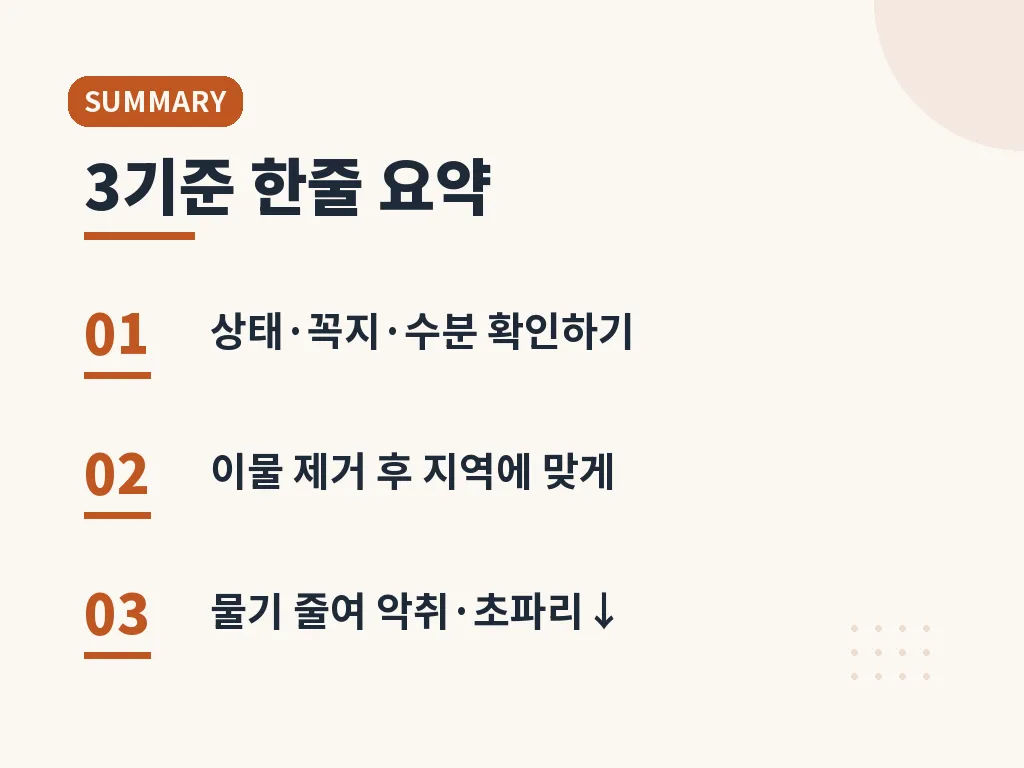 SUMMARY

3기준 한줄 요약

01 상태·꼭지·수분 확인하기

02 이물 제거 후 지역에 맞게

03 물기 줄여 악취·초파리↓